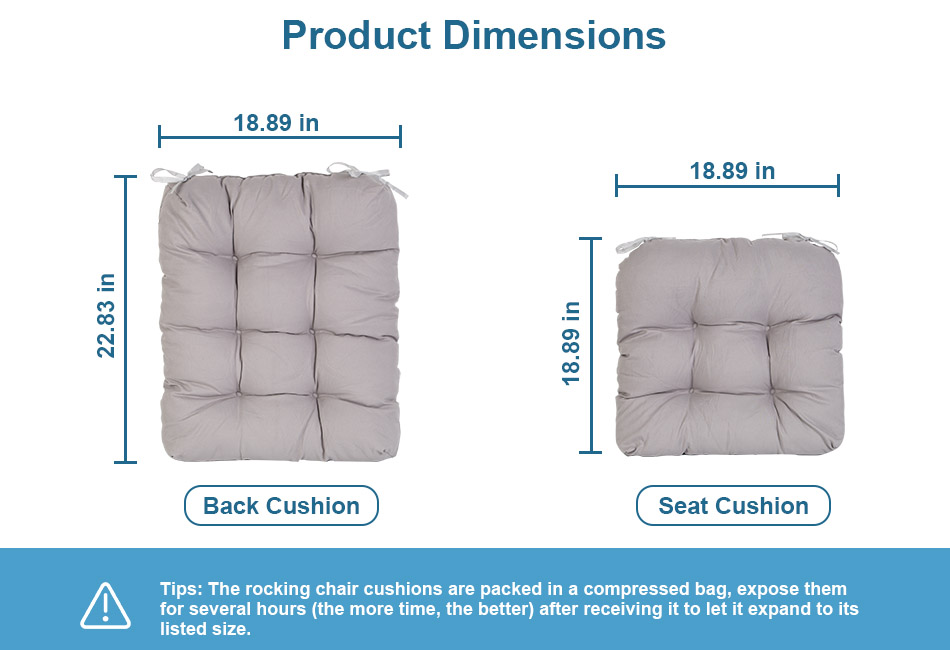 Product Dimensions

18.89 in

22.83 in

Back Cushion

18.89 in

18.89 in

Seat Cushion

Tips: The rocking chair cushions are packed in a compressed bag, expose them for several hours (the more time, the better) after receiving it to let it expand to its listed size.